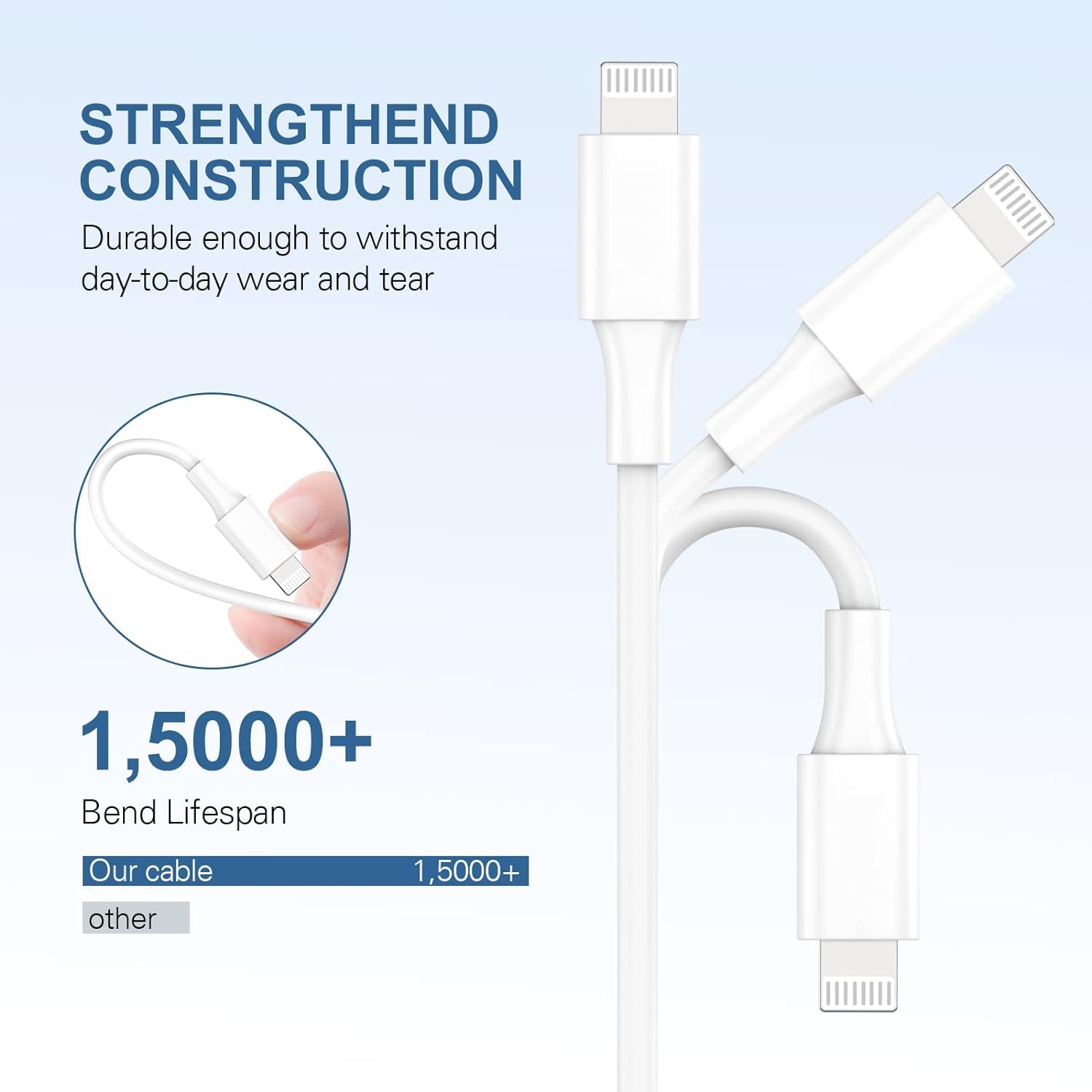 STRENGTHEND CONSTRUCTION

Durable enough to withstand day-to-day wear and tear

1,5000+

Bend Lifespan

Our cable 1,5000+

other